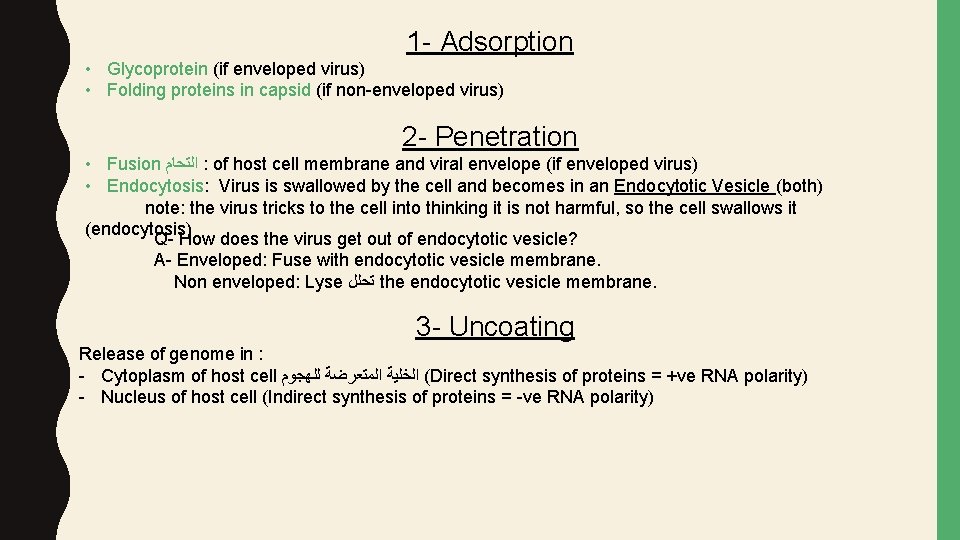 1- Adsorption

• Glycoprotein (if enveloped virus)
• Folding proteins in capsid (if non-enveloped virus)

2- Penetration

• Fusion التحام : of host cell membrane and viral envelope (if enveloped virus)
• Endocytosis: Virus is swallowed by the cell and becomes in an Endocytotic Vesicle (both)
note: the virus tricks to the cell into thinking it is not harmful, so the cell swallows it (endocytosis)
Q- How does the virus get out of endocytotic vesicle?
A- Enveloped: Fuse with endocytotic vesicle membrane.
Non enveloped: Lyse تحلل the endocytotic vesicle membrane.

3- Uncoating

Release of genome in :
- Cytoplasm of host cell الخلية المتعرضة للهجوم (Direct synthesis of proteins = +ve RNA polarity)
- Nucleus of host cell (Indirect synthesis of proteins = -ve RNA polarity)